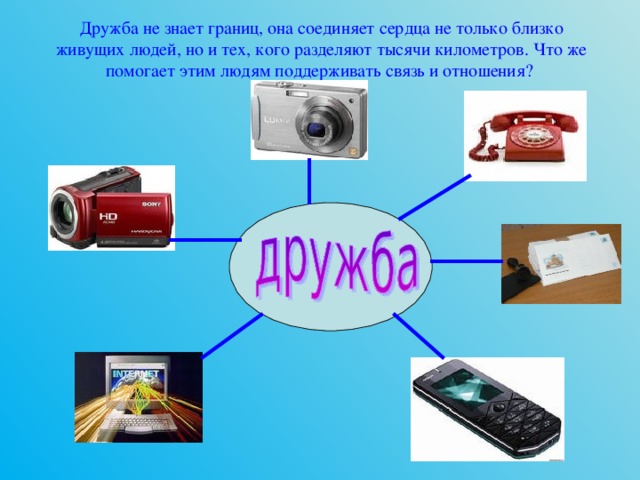 Дружба не знает границ, она соединяет сердца не только близко живущих людей, но и тех, кого разделяют тысячи километров. Что же помогает этим людям поддерживать связь и отношения?

LUMIX

SONY
HD
HANDYCAM

дружба

INTERNET